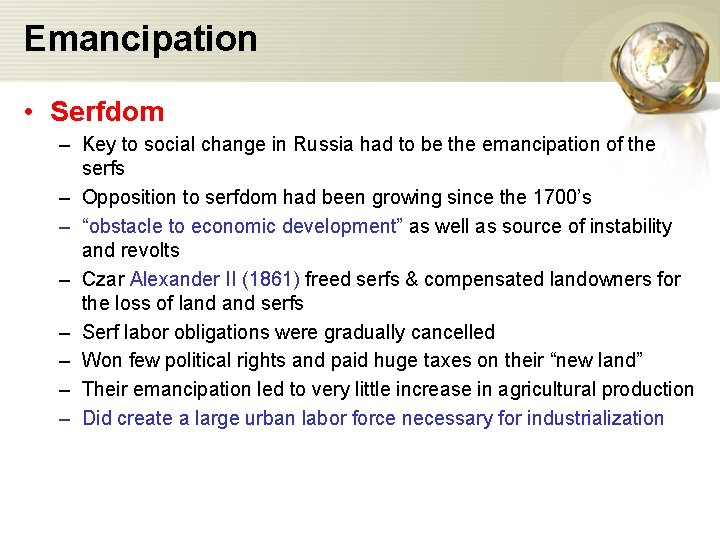 Emancipation

• Serfdom
– Key to social change in Russia had to be the emancipation of the serfs
– Opposition to serfdom had been growing since the 1700's
– "obstacle to economic development" as well as source of instability and revolts
– Czar Alexander II (1861) freed serfs & compensated landowners for the loss of land and serfs
– Serf labor obligations were gradually cancelled
– Won few political rights and paid huge taxes on their "new land"
– Their emancipation led to very little increase in agricultural production
– Did create a large urban labor force necessary for industrialization